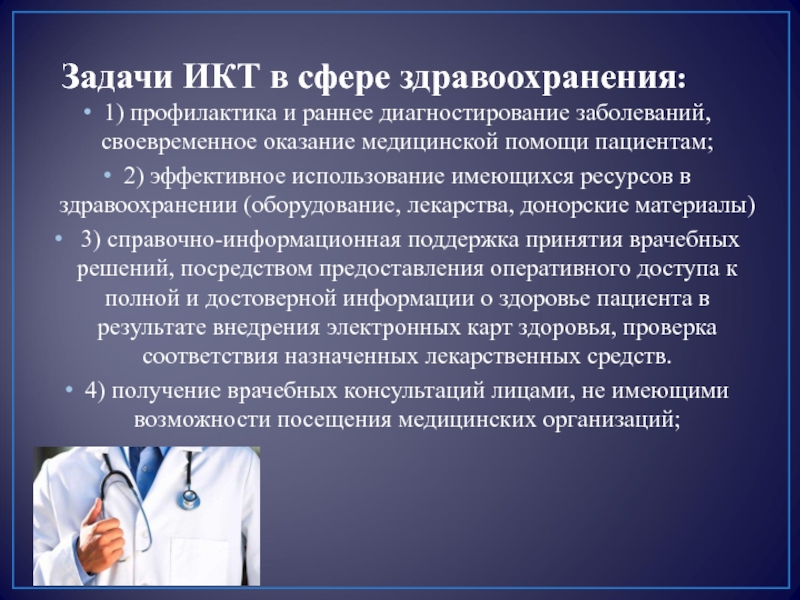 Задачи ИКТ в сфере здравоохранения:

• 1) профилактика и раннее диагностирование заболеваний, своевременное оказание медицинской помощи пациентам;

• 2) эффективное использование имеющихся ресурсов в здравоохранении (оборудование, лекарства, донорские материалы)

• 3) справочно-информационная поддержка принятия врачебных решений, посредством предоставления оперативного доступа к полной и достоверной информации о здоровье пациента в результате внедрения электронных карт здоровья, проверка соответствия назначенных лекарственных средств.

• 4) получение врачебных консультаций лицами, не имеющими возможности посещения медицинских организаций;